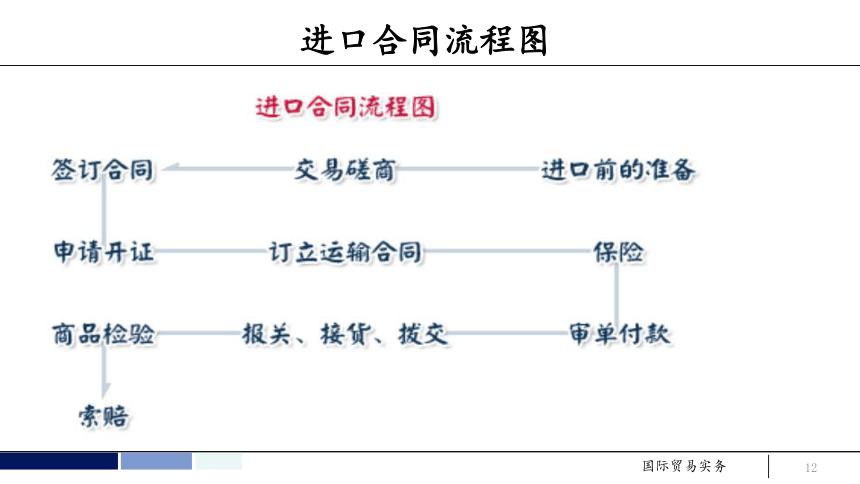 进口合同流程图

进口合同流程图

签订合同 交易磋商 进口前的准备

申请开证 订立运输合同 保险

商品检验 报关、接货、拨交 审单付款

索赔

国际贸易实务

12